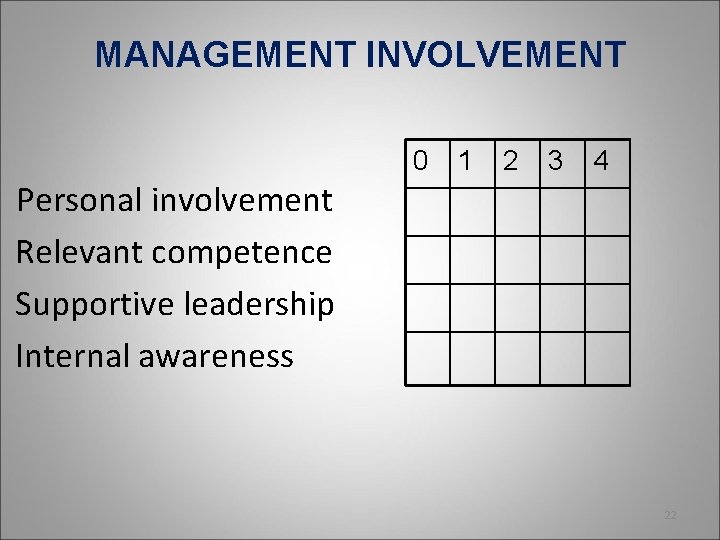 MANAGEMENT INVOLVEMENT

| | 0 | 1 | 2 | 3 | 4 |
|---|---|---|---|---|---|
| Personal involvement | | | | | |
| Relevant competence | | | | | |
| Supportive leadership | | | | | |
| Internal awareness | | | | | |

22